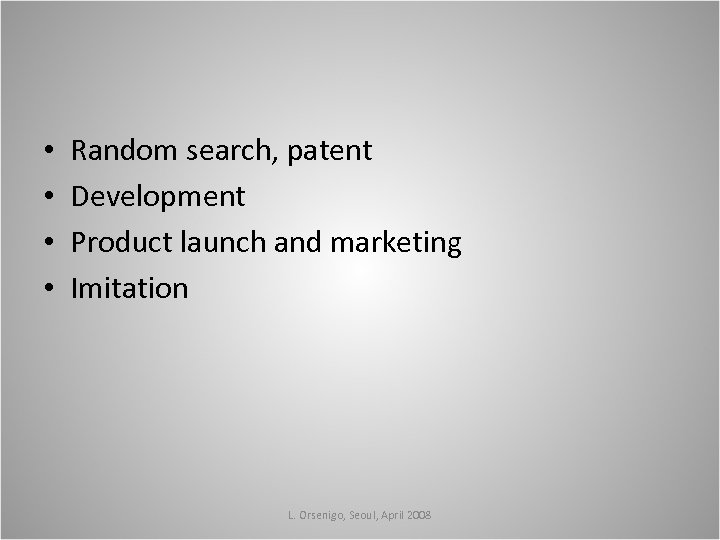 • Random search, patent
• Development
• Product launch and marketing
• Imitation

L. Orsenigo, Seoul, April 2008